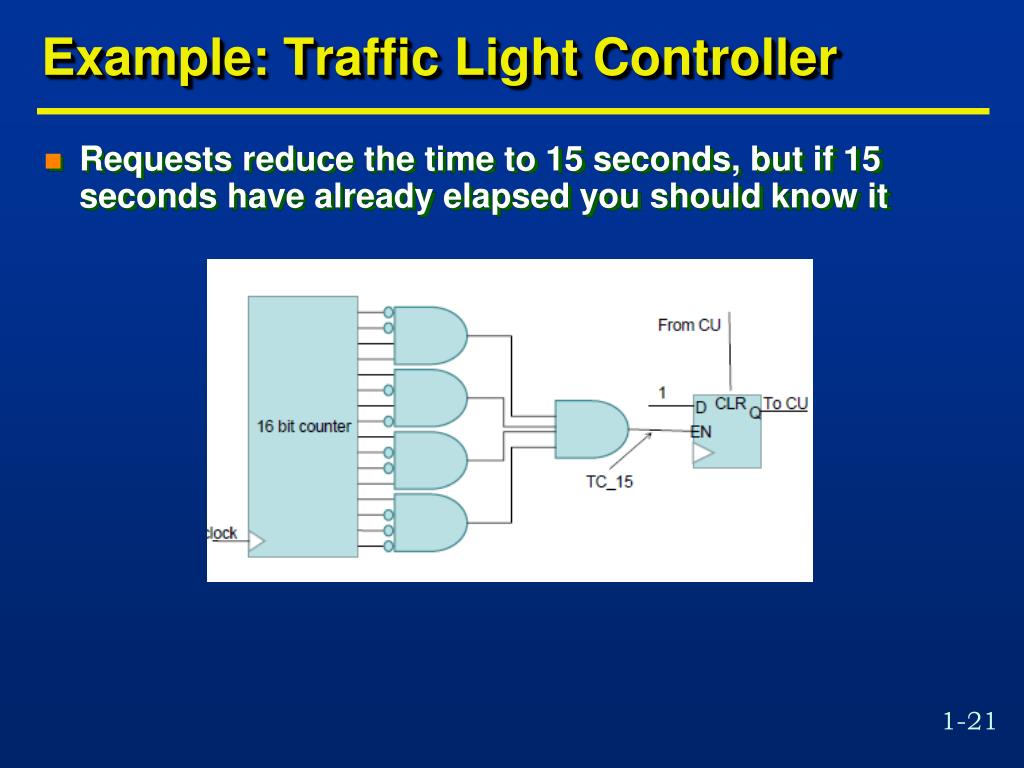 Example: Traffic Light Controller

Requests reduce the time to 15 seconds, but if 15 seconds have already elapsed you should know it

16 bit counter

clock

From CU

1

D

CLR

Q

To CU

EN

TC_15

1-21